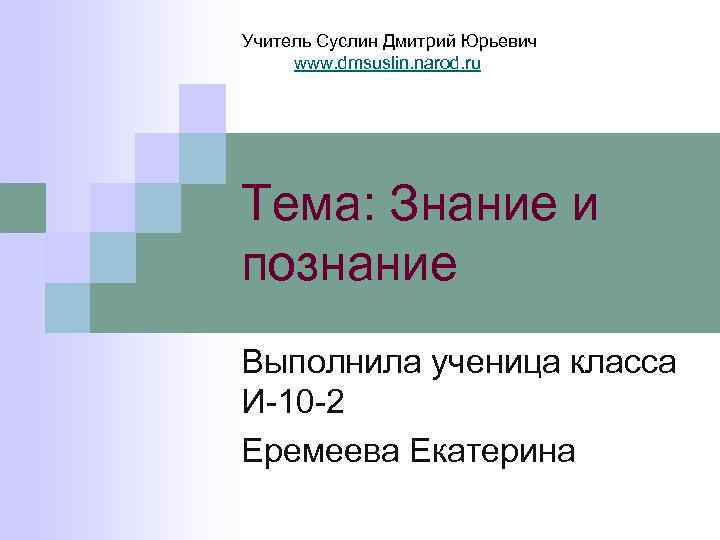 Учитель Суслин Дмитрий Юрьевич
www.dmsuslin.narod.ru

Тема: Знание и познание

Выполнила ученица класса И-10-2

Еремеева Екатерина